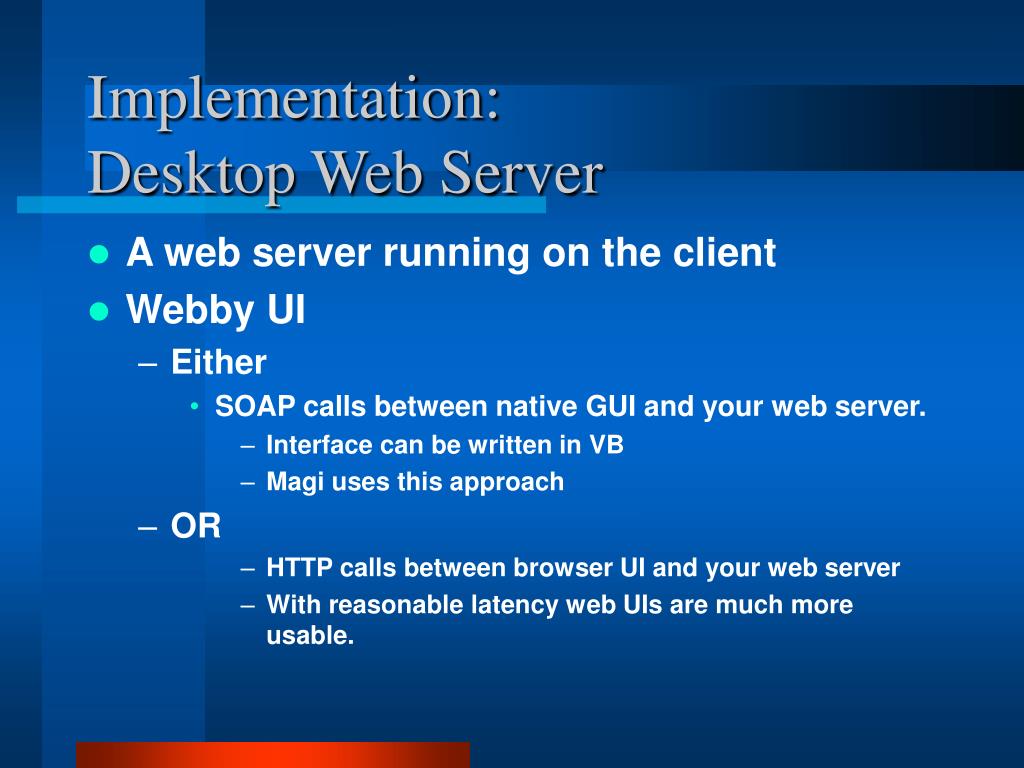 Implementation:
Desktop Web Server

- A web server running on the client
- Webby UI
  – Either
    • SOAP calls between native GUI and your web server.
      – Interface can be written in VB
      – Magi uses this approach
  – OR
      – HTTP calls between browser UI and your web server
      – With reasonable latency web UIs are much more usable.